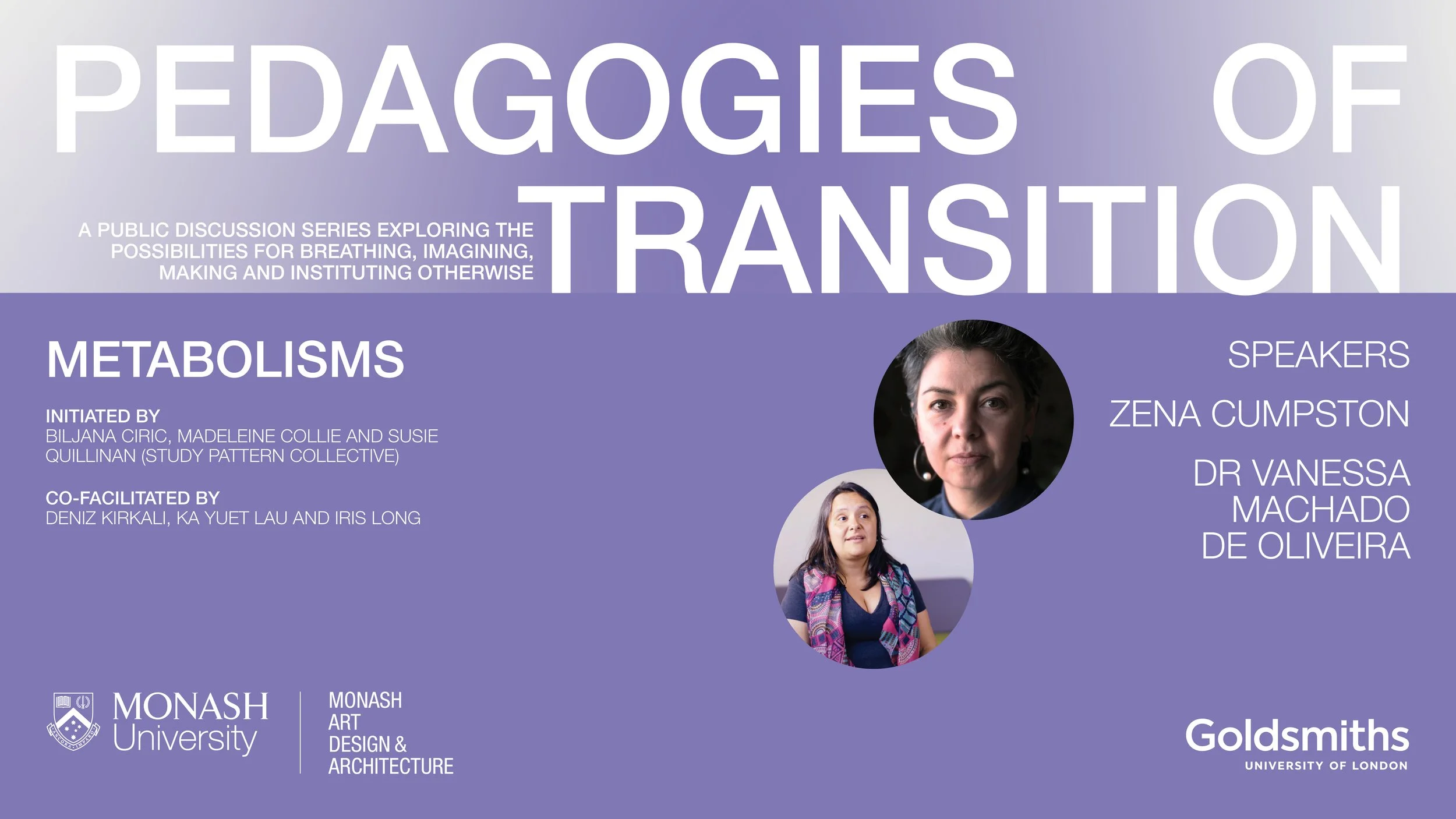 PEDAGOGIES OF TRANSITION

A PUBLIC DISCUSSION SERIES EXPLORING THE POSSIBILITIES FOR BREATHING, IMAGINING, MAKING AND INSTITUTING OTHERWISE

METABOLISMS

INITIATED BY
BILJANA CIRIC, MADELEINE COLLIE AND SUSIE QUILLINAN (STUDY PATTERN COLLECTIVE)

CO-FACILITATED BY
DENIZ KIRKALI, KA YUET LAU AND IRIS LONG

SPEAKERS

ZENA CUMPSTON

DR VANESSA MACHADO DE OLIVEIRA

MONASH University

MONASH ART DESIGN & ARCHITECTURE

Goldsmiths
UNIVERSITY OF LONDON